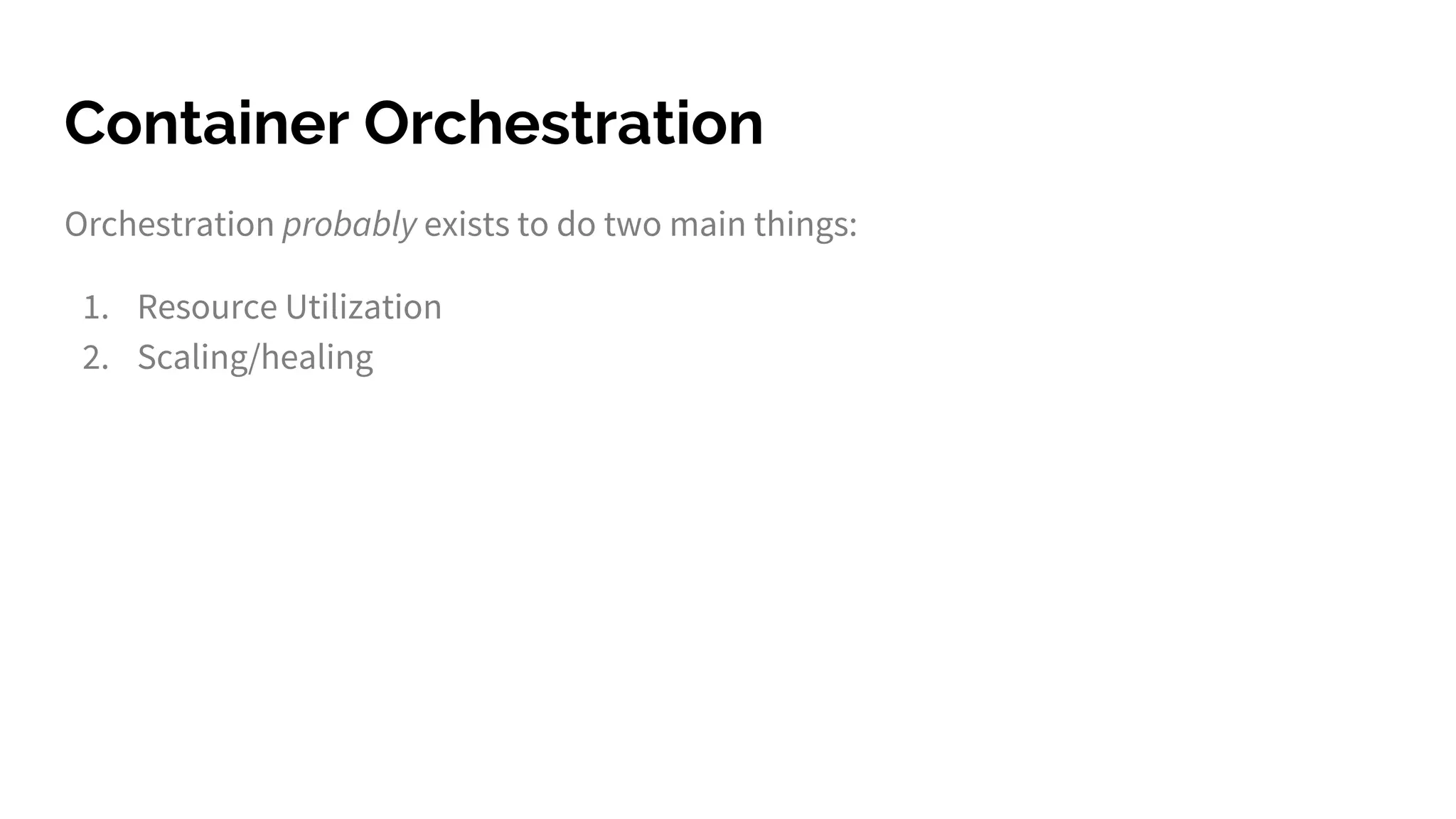 Container Orchestration

Orchestration probably exists to do two main things:

1. Resource Utilization
2. Scaling/healing